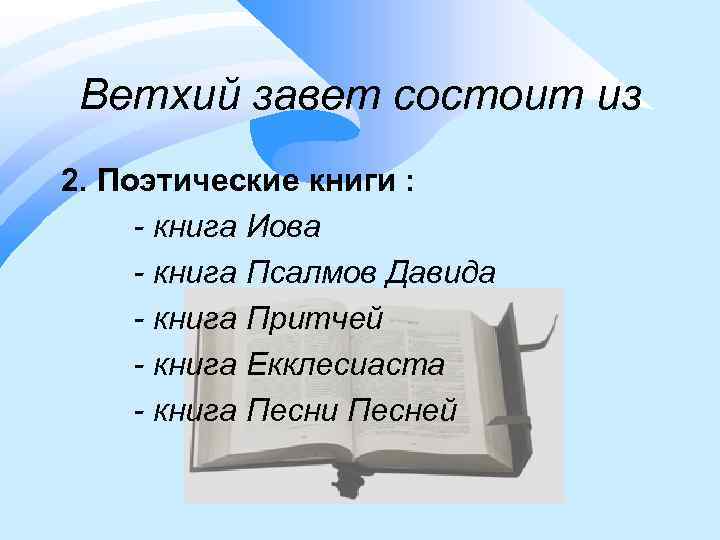 Ветхий завет состоит из

2. Поэтические книги :

- книга Иова

- книга Псалмов Давида

- книга Притчей

- книга Екклесиаста

- книга Песни Песней